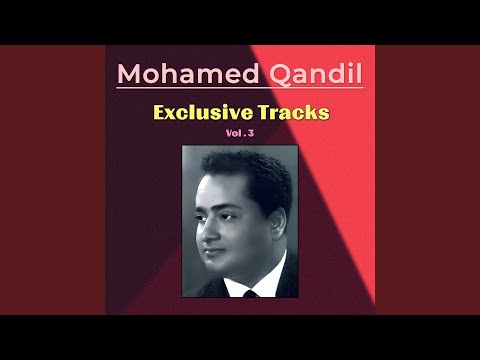 Mohamed Qandil

Exclusive Tracks

Vol . 3